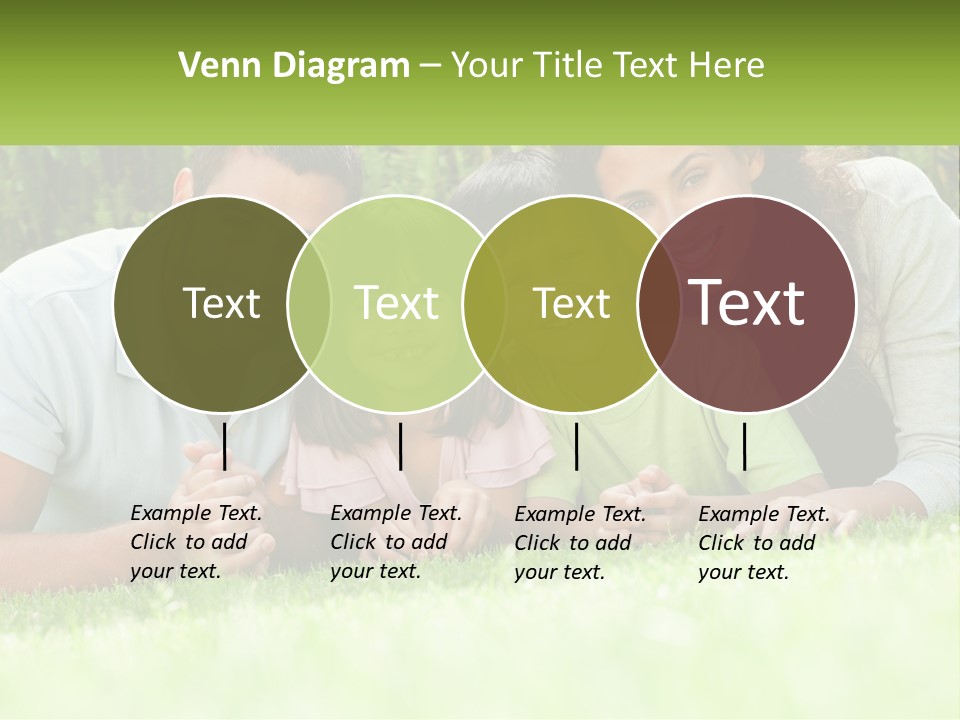 Venn Diagram – Your Title Text Here

Text

Text

Text

Text

Example Text. Click to add your text.

Example Text. Click to add your text.

Example Text. Click to add your text.

Example Text. Click to add your text.